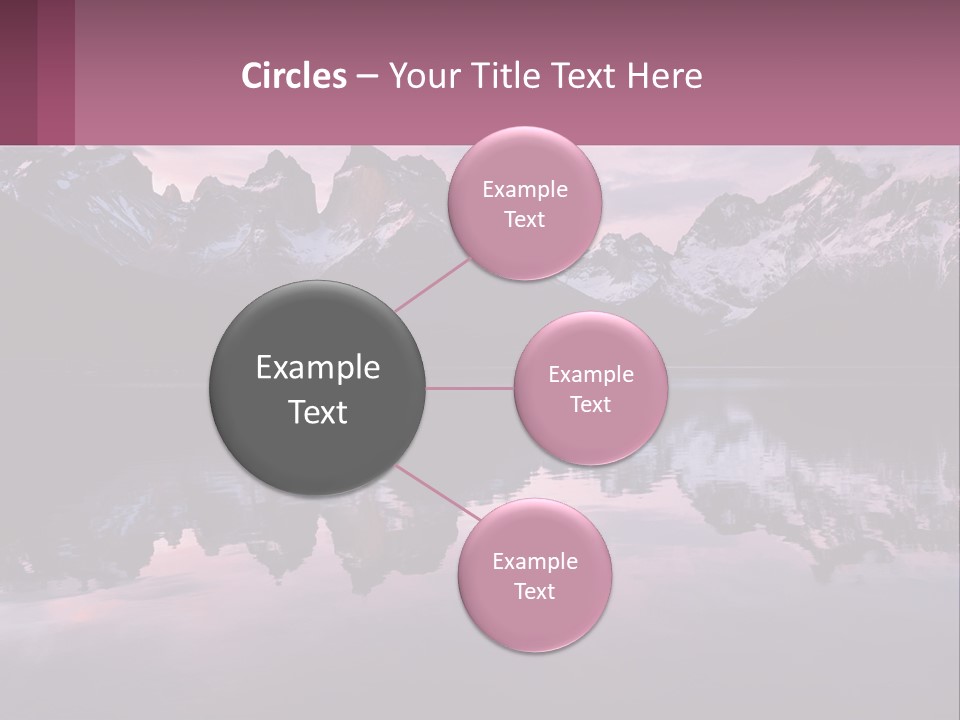 Circles – Your Title Text Here

Example Text

Example Text

Example Text

Example Text